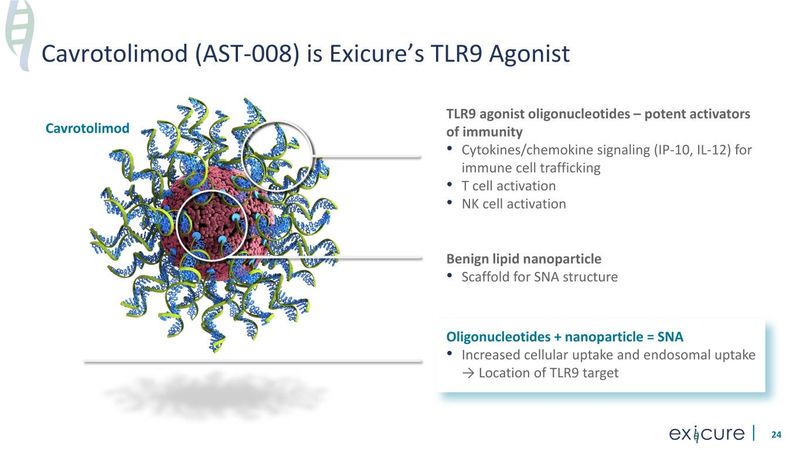 Cavrotolimod (AST-008) is Exicure's TLR9 Agonist

Cavrotolimod

TLR9 agonist oligonucleotides – potent activators of immunity
• Cytokines/chemokine signaling (IP-10, IL-12) for immune cell trafficking
• T cell activation
• NK cell activation

Benign lipid nanoparticle
• Scaffold for SNA structure

Oligonucleotides + nanoparticle = SNA
• Increased cellular uptake and endosomal uptake → Location of TLR9 target

exicure | 24